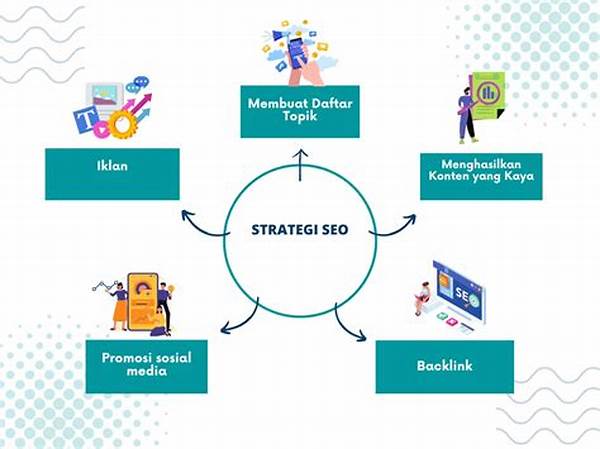 Membuat Daftar Topik

Iklan

Menghasilkan Konten yang Kaya

STRATEGI SEO

SEO

Promosi sosial media

Backlink